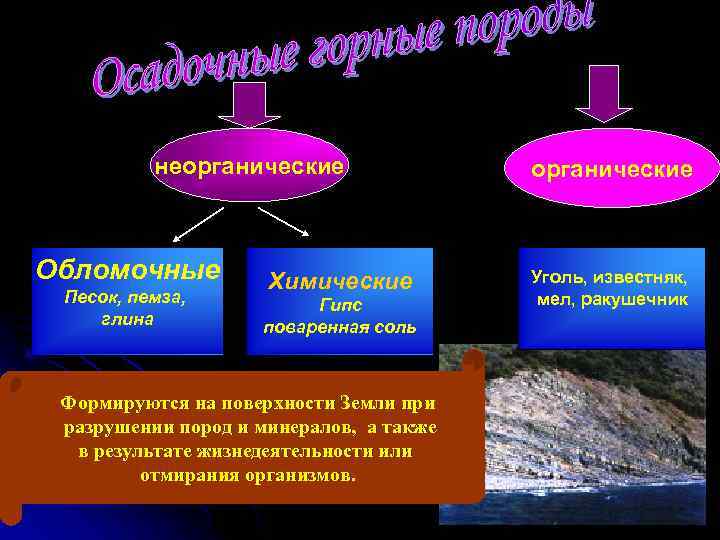 Осадочные горные породы

неорганические

органические

Обломочные
Песок, пемза, глина

Химические
Гипс
поваренная соль

Уголь, известняк, мел, ракушечник

Формируются на поверхности Земли при разрушении пород и минералов, а также в результате жизнедеятельности или отмирания организмов.